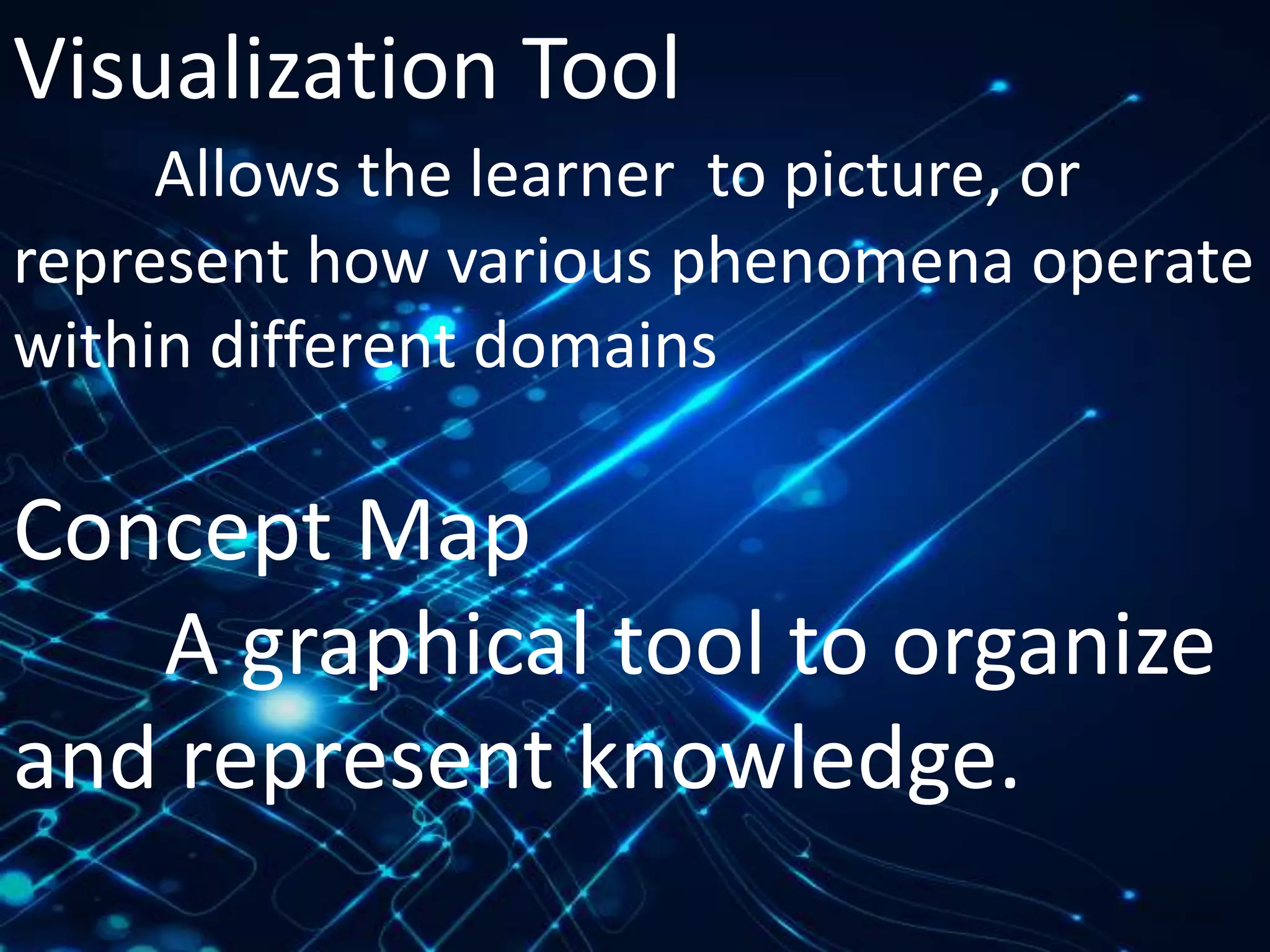 Visualization Tool

Allows the learner to picture, or represent how various phenomena operate within different domains

Concept Map

A graphical tool to organize and represent knowledge.